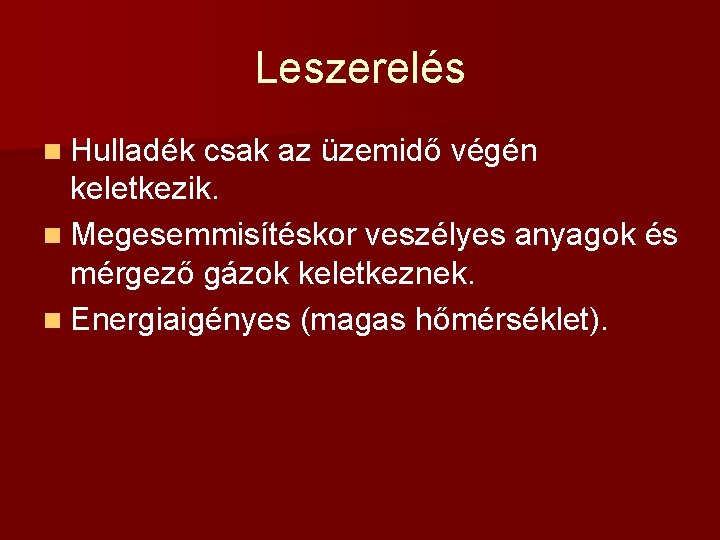 Leszerelés

Hulladék csak az üzemidő végén keletkezik.

Megesemmisítéskor veszélyes anyagok és mérgező gázok keletkeznek.

Energiaigényes (magas hőmérséklet).